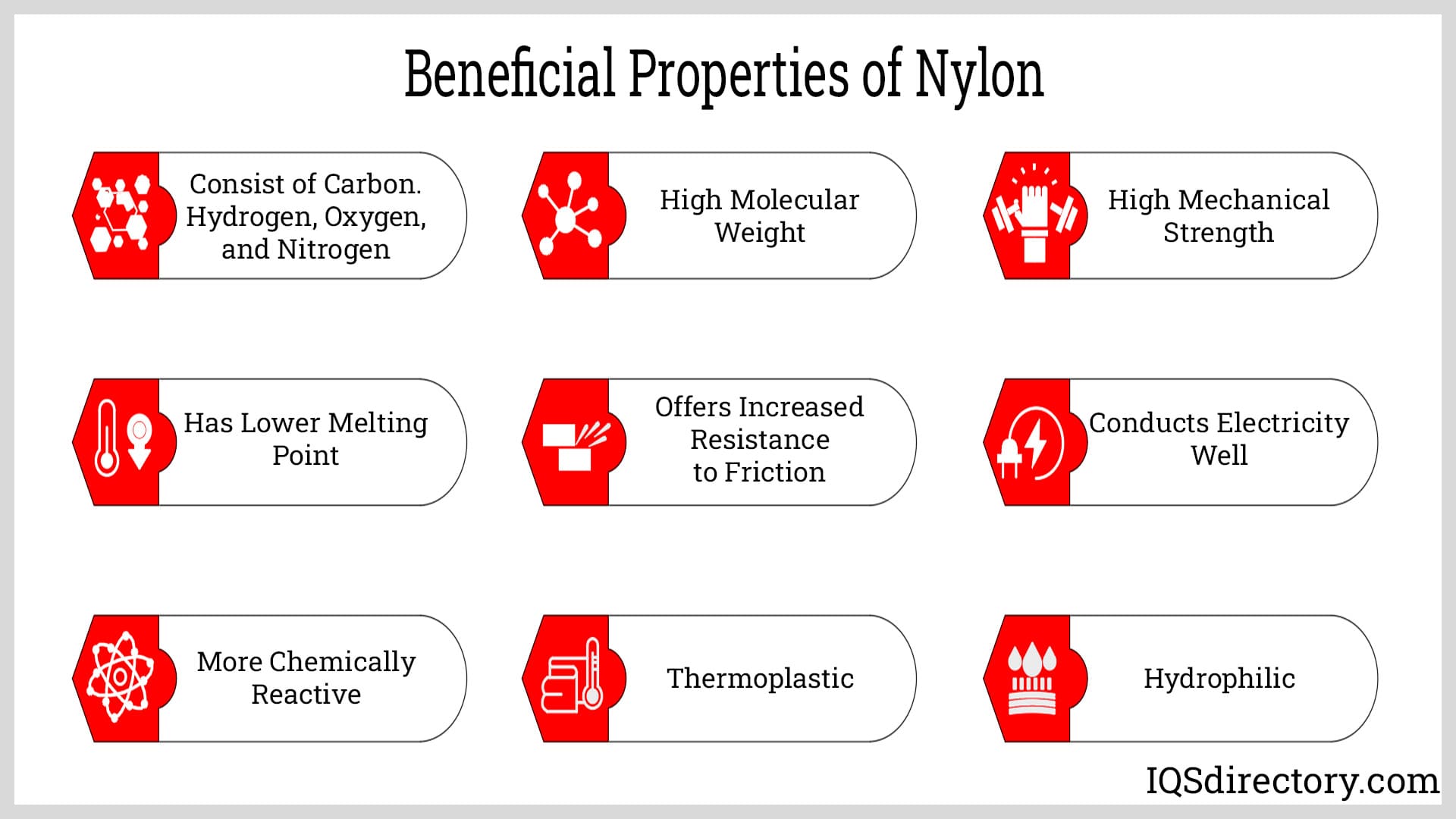 Beneficial Properties of Nylon

Consist of Carbon. Hydrogen, Oxygen, and Nitrogen

High Molecular Weight

High Mechanical Strength

Has Lower Melting Point

Offers Increased Resistance to Friction

Conducts Electricity Well

More Chemically Reactive

Thermoplastic

Hydrophilic

IQSdirectory.com